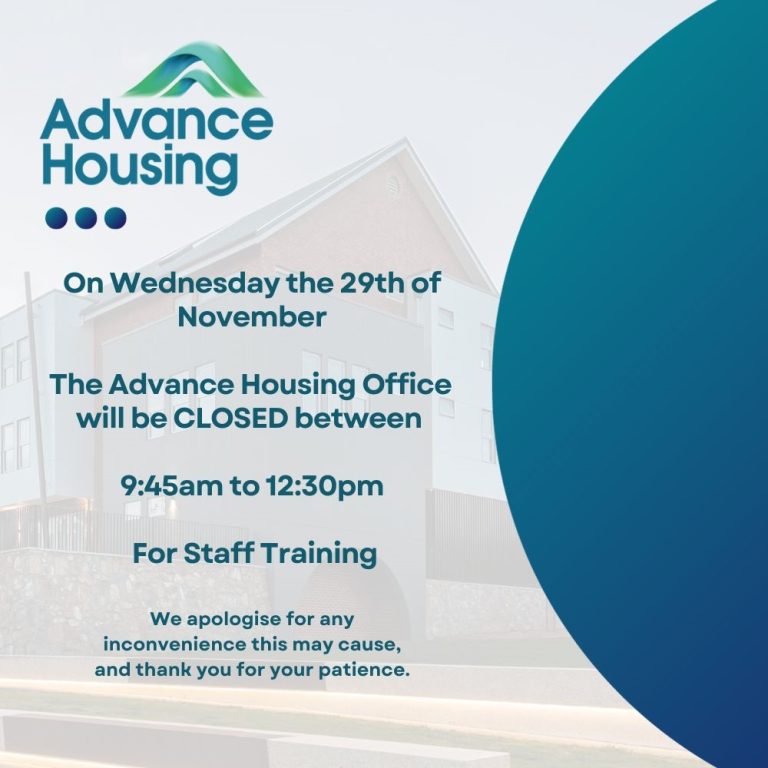 Advance Housing

On Wednesday the 29th of November

The Advance Housing Office will be CLOSED between

9:45am to 12:30pm

For Staff Training

We apologise for any inconvenience this may cause, and thank you for your patience.